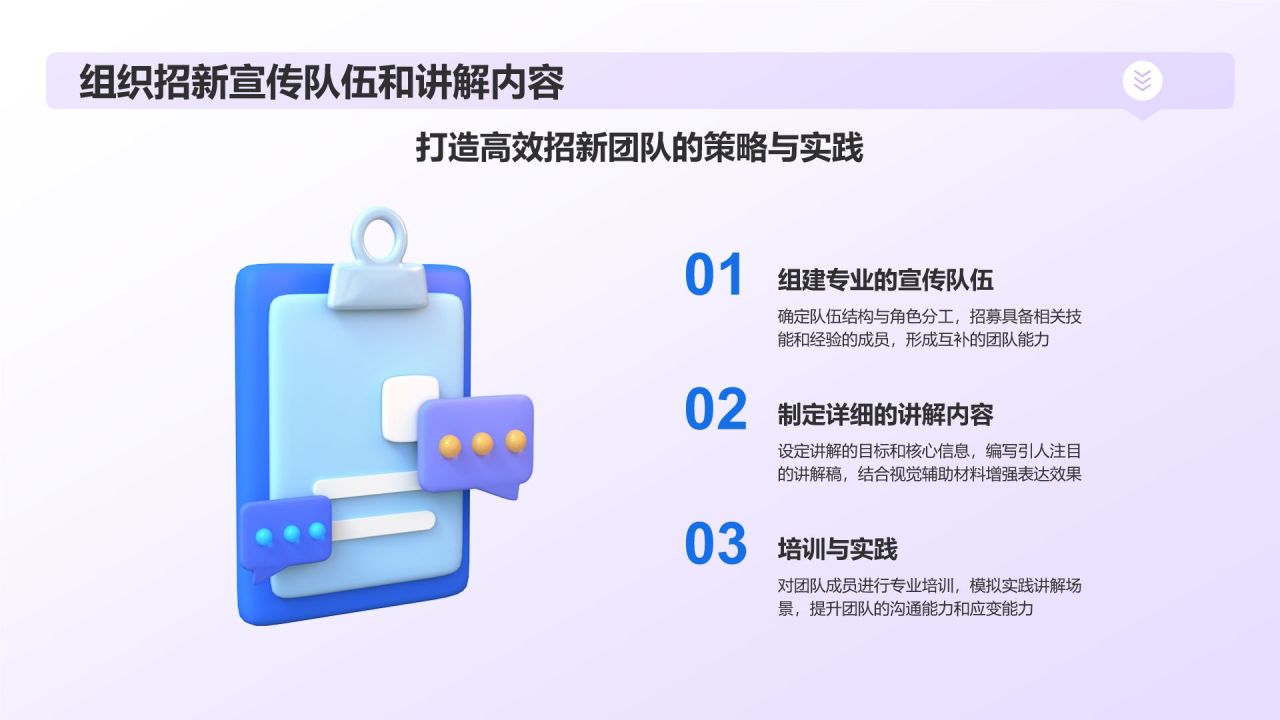 组织招新宣传队伍和讲解内容

打造高效招新团队的策略与实践

01
组建专业的宣传队伍
确定队伍结构与角色分工，招募具备相关技能和经验的成员，形成互补的团队能力

02
制定详细的讲解内容
设定讲解的目标和核心信息，编写引人注目的讲解稿，结合视觉辅助材料增强表达效果

03
培训与实践
对团队成员进行专业培训，模拟实践讲解场景，提升团队的沟通能力和应变能力